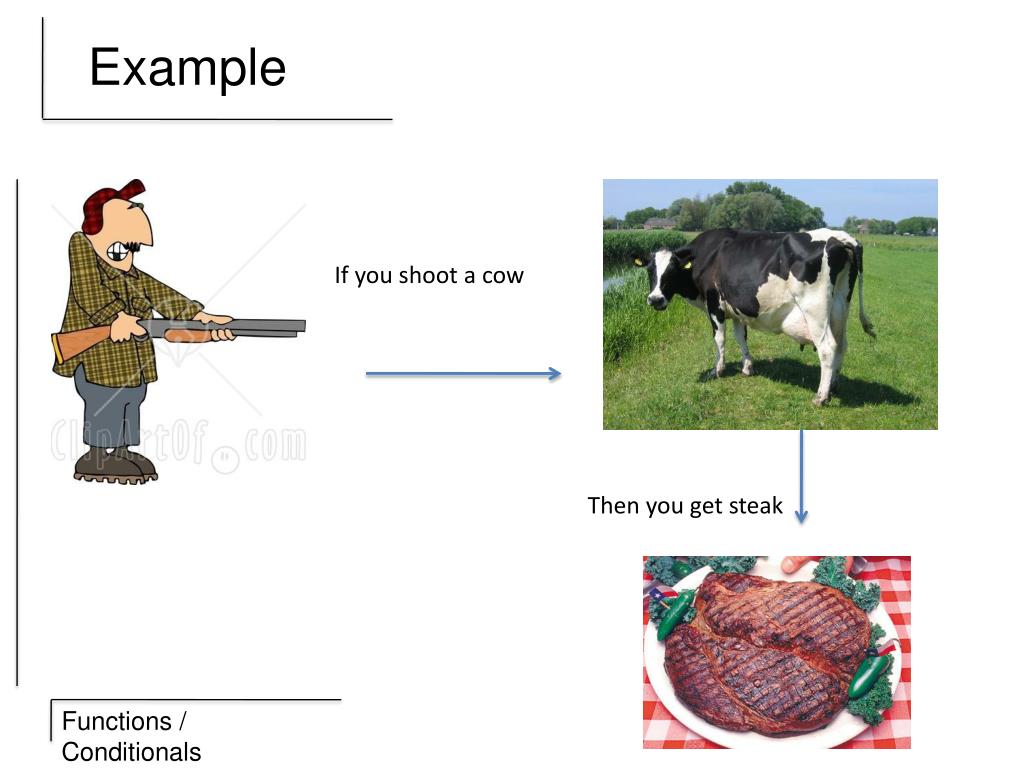 Example

ClipArtOf.com

If you shoot a cow

Then you get steak

Functions / Conditionals